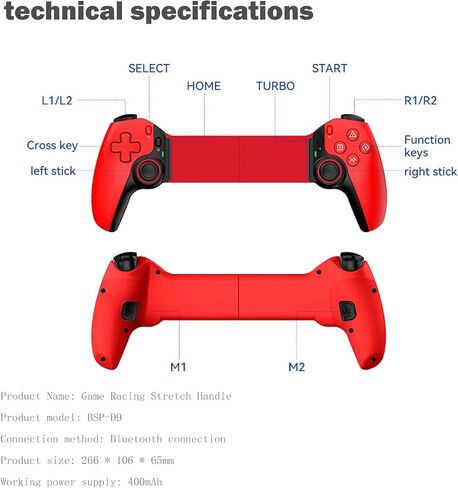 technical specifications

SELECT

START

HOME

TURBO

L1/L2

R1/R2

Cross key

Function keys

left stick

right stick

M1

M2

Product Name: Game Racing Stretch Handle

Product model: BSP-D9

Connection method: Bluetooth connection

Product size: 266 * 106 * 65mm

Working power supply: 400mAh